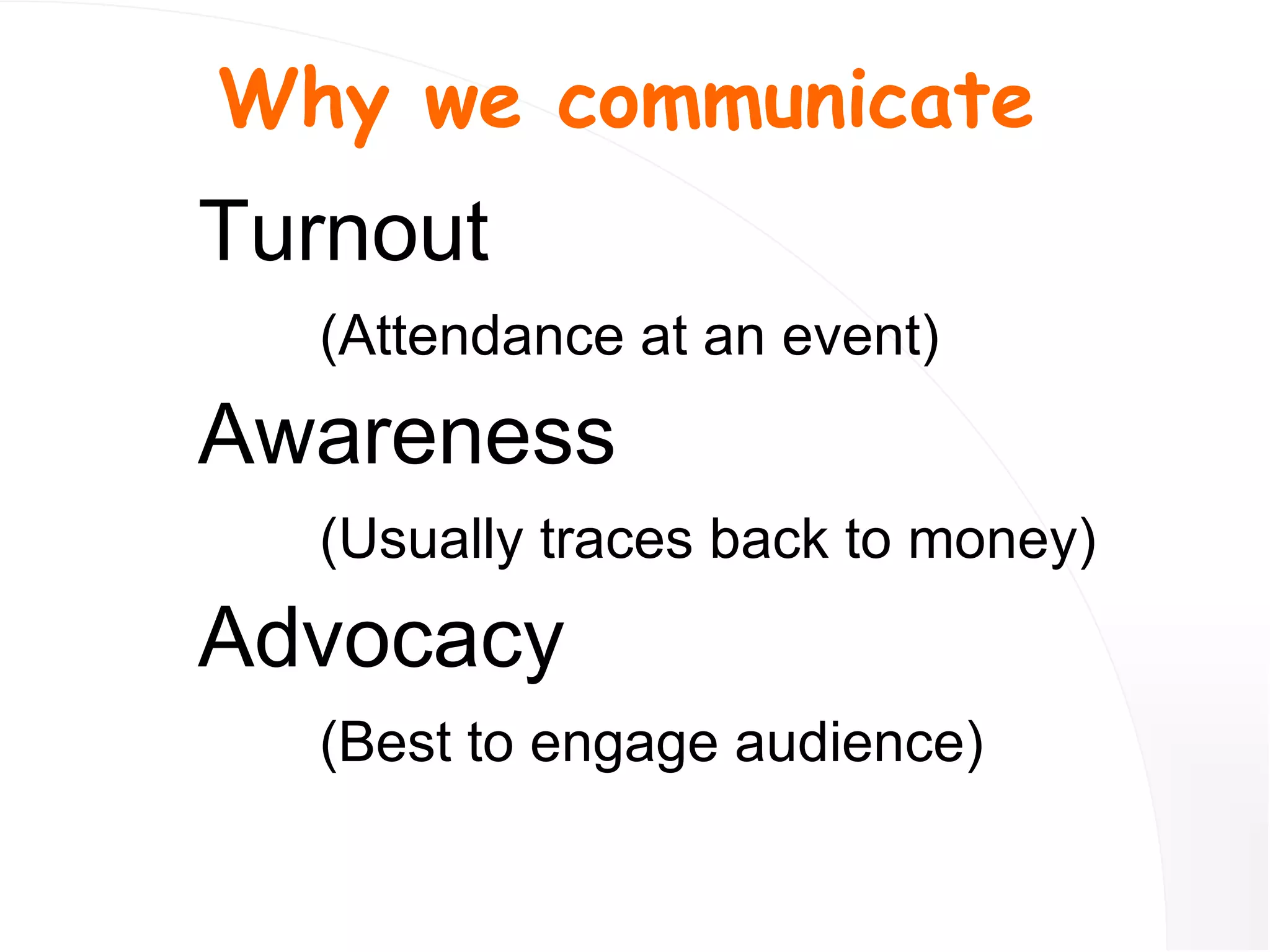 Why we communicate

Turnout

(Attendance at an event)

Awareness

(Usually traces back to money)

Advocacy

(Best to engage audience)